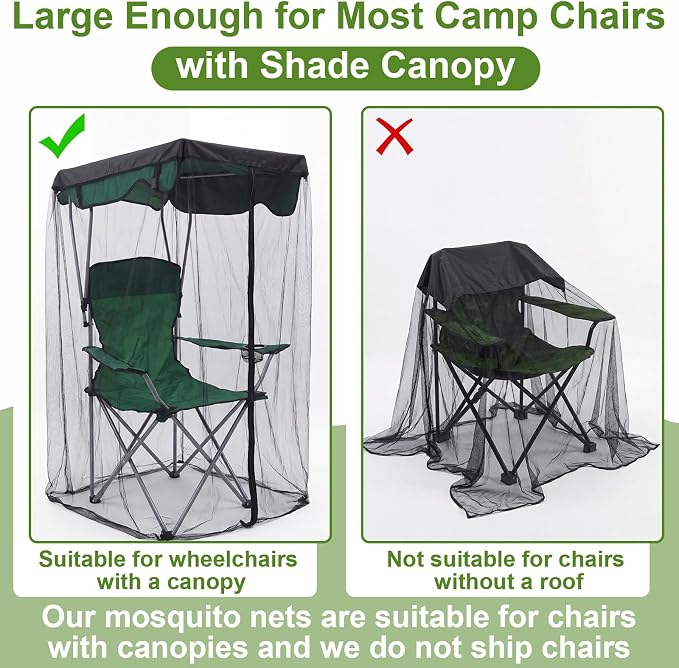 Large Enough for Most Camp Chairs

with Shade Canopy

Suitable for wheelchairs with a canopy

Not suitable for chairs without a roof

Our mosquito nets are suitable for chairs with canopies and we do not ship chairs